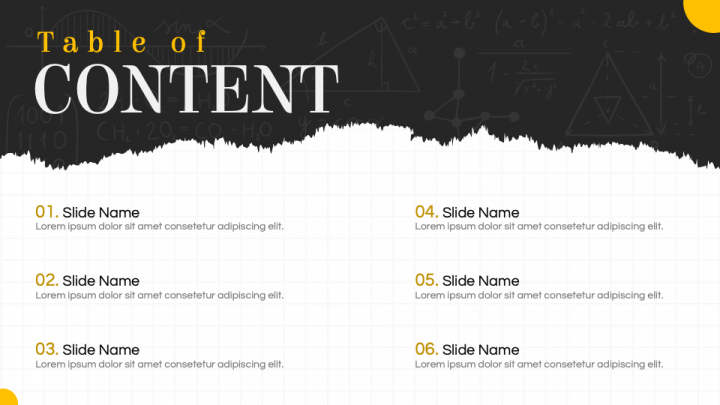 Table of
CONTENT

01. Slide Name
Lorem ipsum dolor sit amet consetetur adipiscing elit.

02. Slide Name
Lorem ipsum dolor sit amet consetetur adipiscing elit.

03. Slide Name
Lorem ipsum dolor sit amet consetetur adipiscing elit.

04. Slide Name
Lorem ipsum dolor sit amet consetetur adipiscing elit.

05. Slide Name
Lorem ipsum dolor sit amet consetetur adipiscing elit.

06. Slide Name
Lorem ipsum dolor sit amet consetetur adipiscing elit.